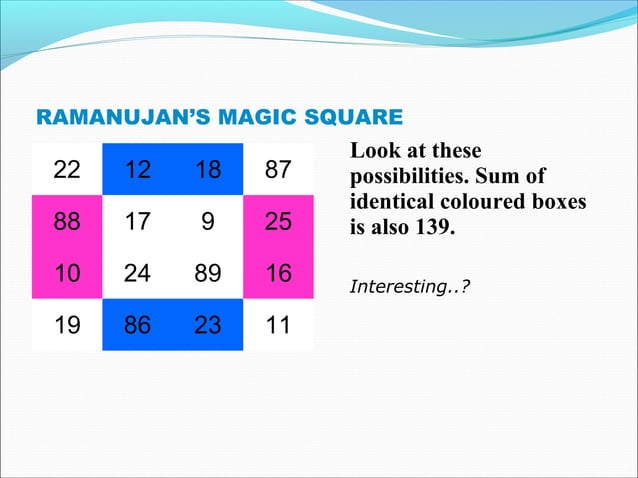 RAMANUJAN'S MAGIC SQUARE

| 22 | 12 | 18 | 87 |
|---|---|---|---|
| 88 | 17 | 9 | 25 |
| 10 | 24 | 89 | 16 |
| 19 | 86 | 23 | 11 |

Look at these possibilities. Sum of identical coloured boxes is also 139.

Interesting..?